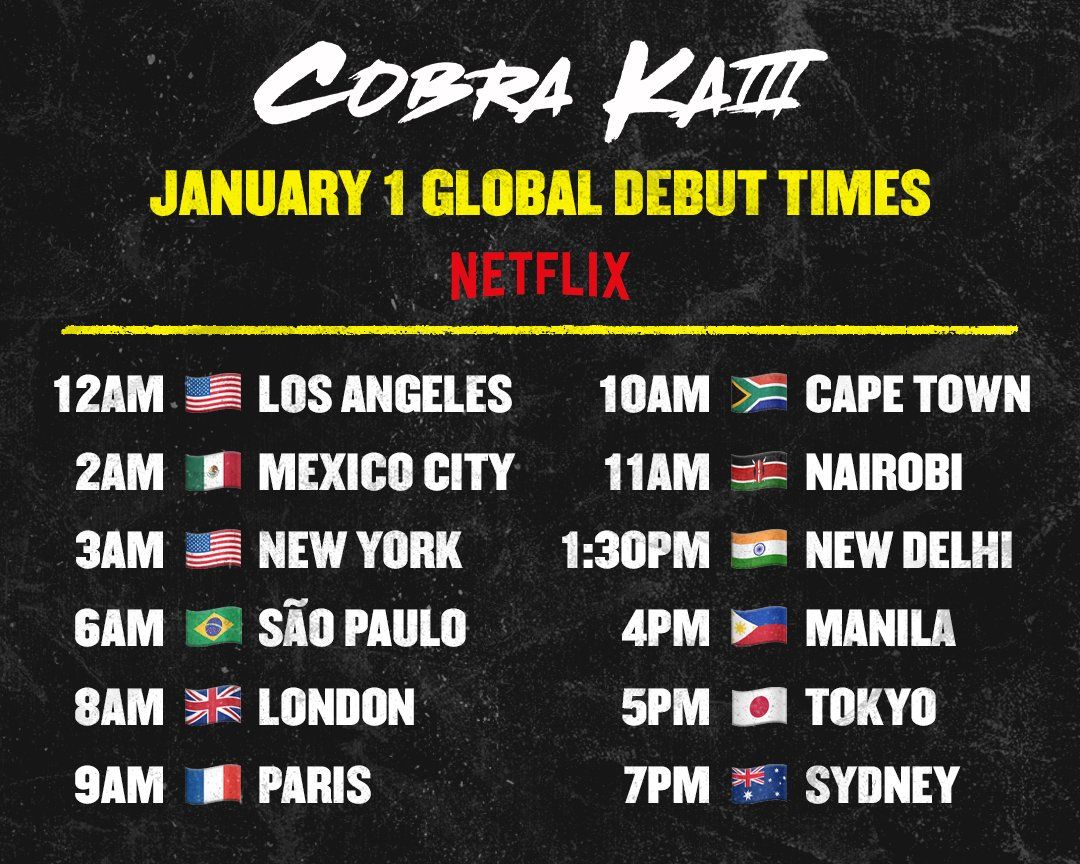 COBRA KAIII

JANUARY 1 GLOBAL DEBUT TIMES

NETFLIX

12AM LOS ANGELES
2AM MEXICO CITY
3AM NEW YORK
6AM SÃO PAULO
8AM LONDON
9AM PARIS

10AM CAPE TOWN
11AM NAIROBI
1:30PM NEW DELHI
4PM MANILA
5PM TOKYO
7PM SYDNEY